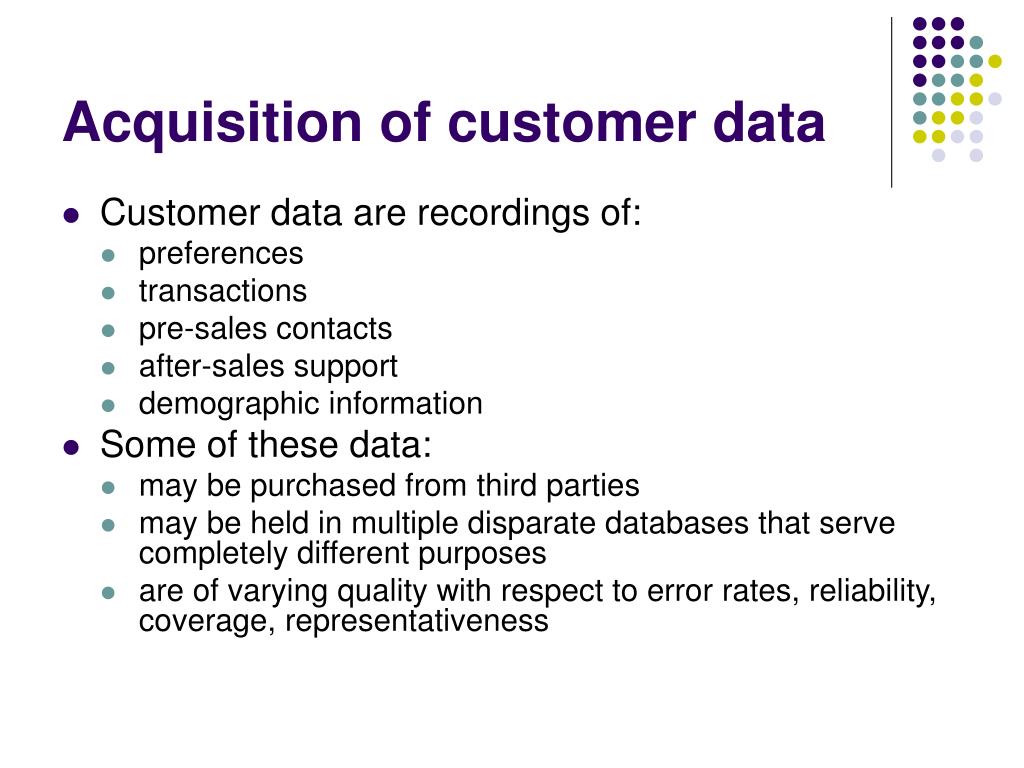 Acquisition of customer data

- Customer data are recordings of:
  - preferences
  - transactions
  - pre-sales contacts
  - after-sales support
  - demographic information
- Some of these data:
  - may be purchased from third parties
  - may be held in multiple disparate databases that serve completely different purposes
  - are of varying quality with respect to error rates, reliability, coverage, representativeness